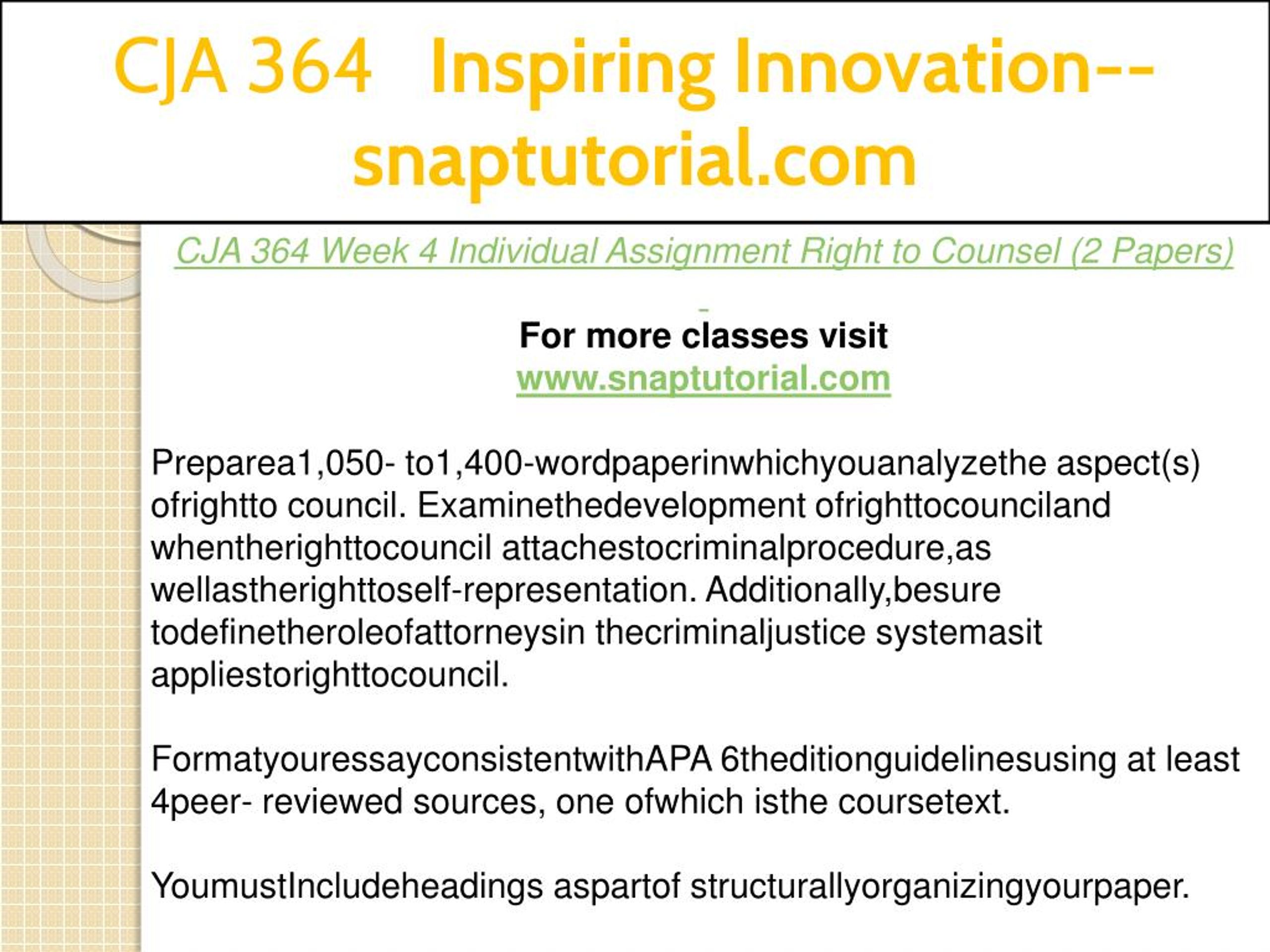 CJA 364 Inspiring Innovation--snaptutorial.com

CJA 364 Week 4 Individual Assignment Right to Counsel (2 Papers)

For more classes visit
www.snaptutorial.com

Preparea1,050- to1,400-wordpaperinwhichyouanalyzethe aspect(s) ofrightto council. Examinethedevelopment ofrighttocounciland whentherighttocouncil attachestocriminalprocedure,as wellastherighttoself-representation. Additionally,besure todefinetheroleofattorneysin thecriminaljustice systemasit appliestorighttocouncil.

FormatyouressayconsistentwithAPA 6theditionguidelinesusing at least 4peer- reviewed sources, one ofwhich isthe coursetext.

YoumustIncludeheadings aspartof structurallyorganizingyourpaper.